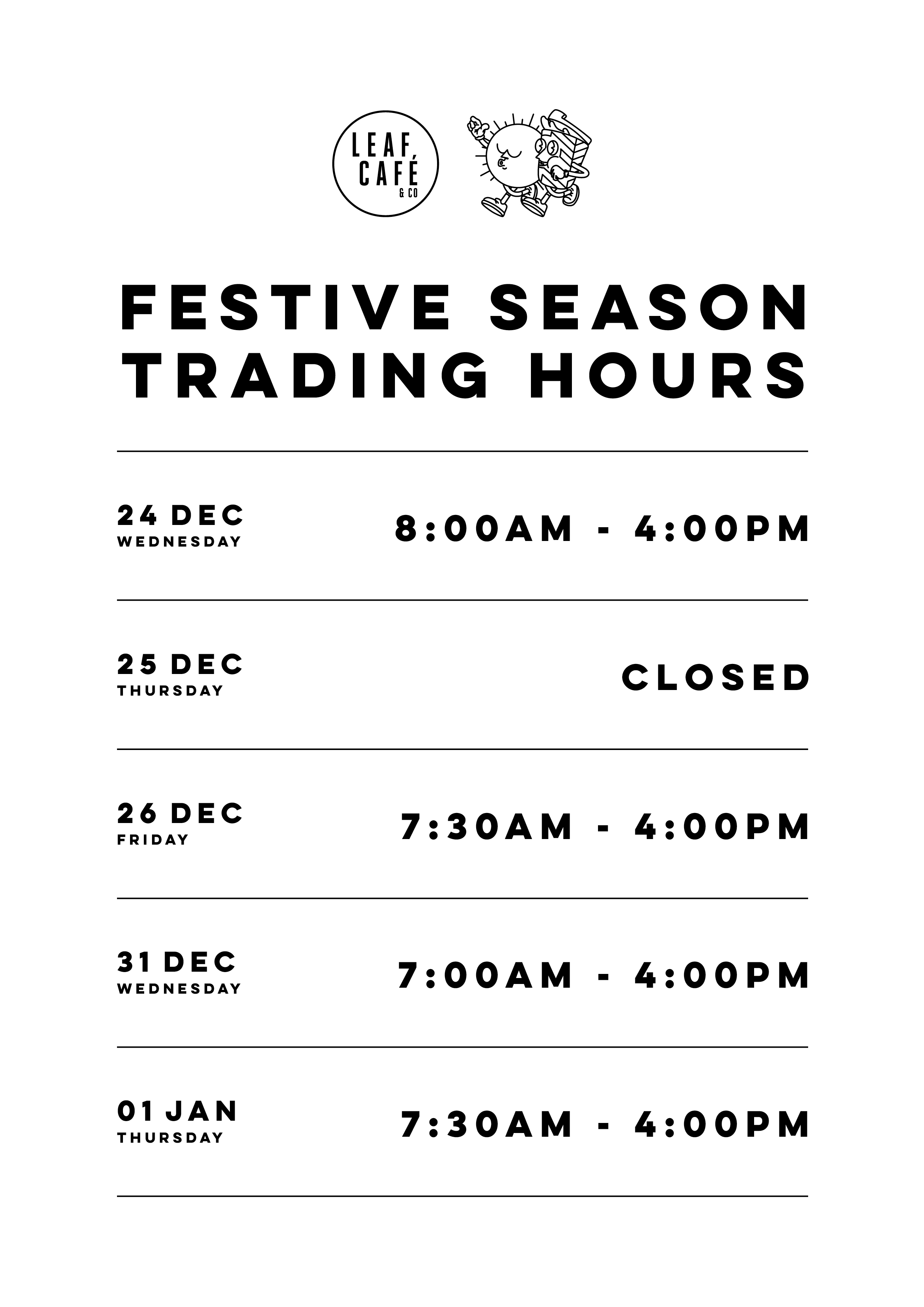 LEAF, CAFÉ & CO

FESTIVE SEASON TRADING HOURS

24 DEC
WEDNESDAY
8:00AM - 4:00PM

25 DEC
THURSDAY
CLOSED

26 DEC
FRIDAY
7:30AM - 4:00PM

31 DEC
WEDNESDAY
7:00AM - 4:00PM

01 JAN
THURSDAY
7:30AM - 4:00PM